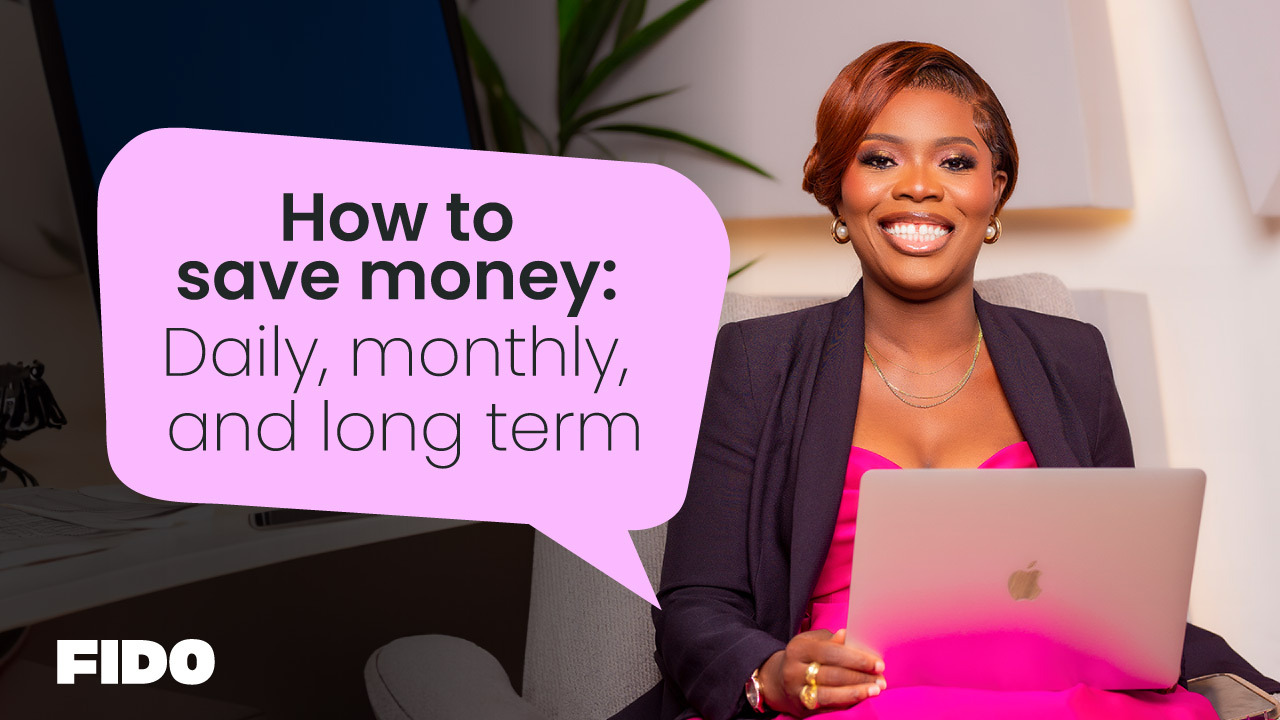 How to save money:
Daily, monthly, and long term

FIDO